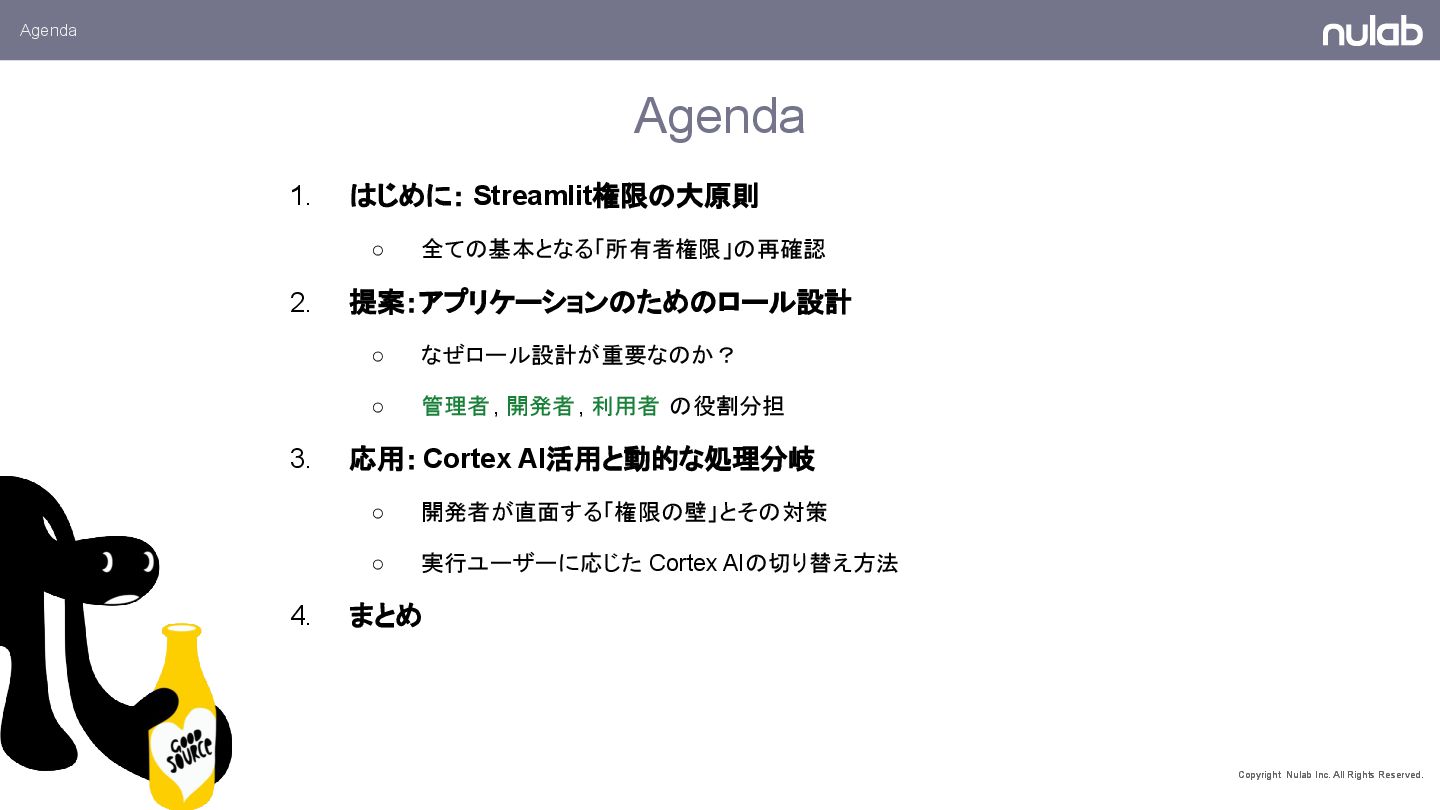 Agenda

nulab

Agenda

1. はじめに: Streamlit権限の大原則

○ 全ての基本となる「所有者権限」の再確認

2. 提案:アプリケーションのためのロール設計

○ なぜロール設計が重要なのか？

○ 管理者, 開発者, 利用者 の役割分担

3. 応用: Cortex AI活用と動的な処理分岐

○ 開発者が直面する「権限の壁」とその対策

○ 実行ユーザーに応じた Cortex AIの切り替え方法

4. まとめ

GOOD SOURCE

Copyright Nulab Inc. All Rights Reserved.